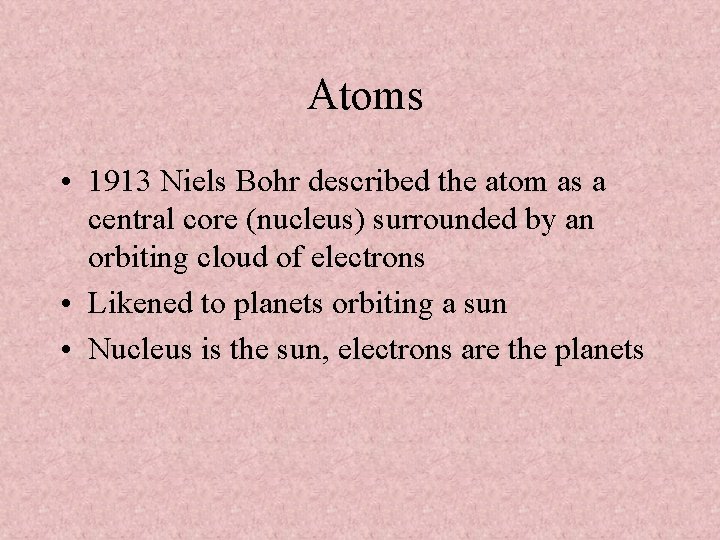 Atoms

• 1913 Niels Bohr described the atom as a central core (nucleus) surrounded by an orbiting cloud of electrons
• Likened to planets orbiting a sun
• Nucleus is the sun, electrons are the planets